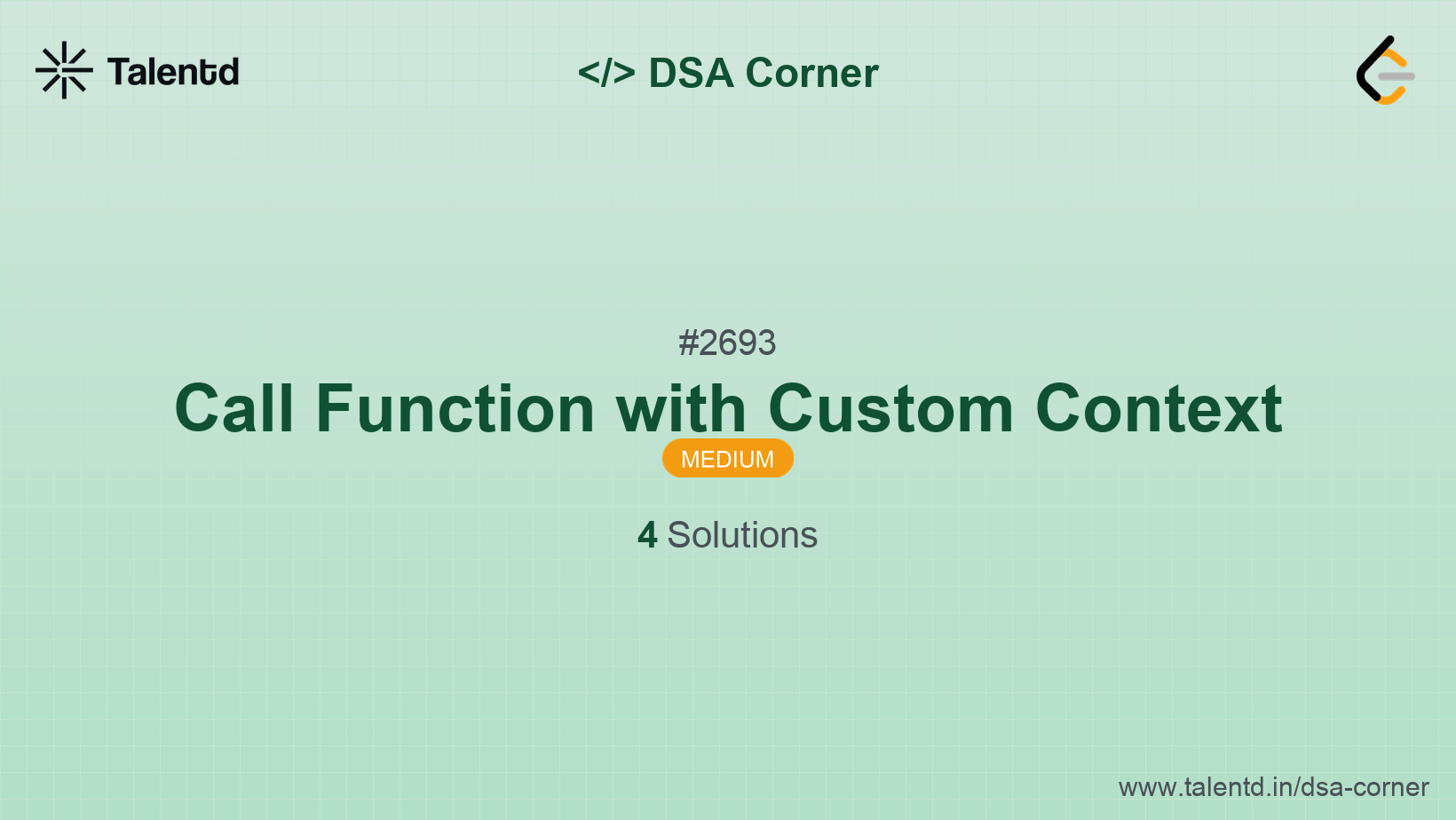 Talentd

</> DSA Corner

#2693

Call Function with Custom Context

MEDIUM

4 Solutions

www.talentd.in/dsa-corner